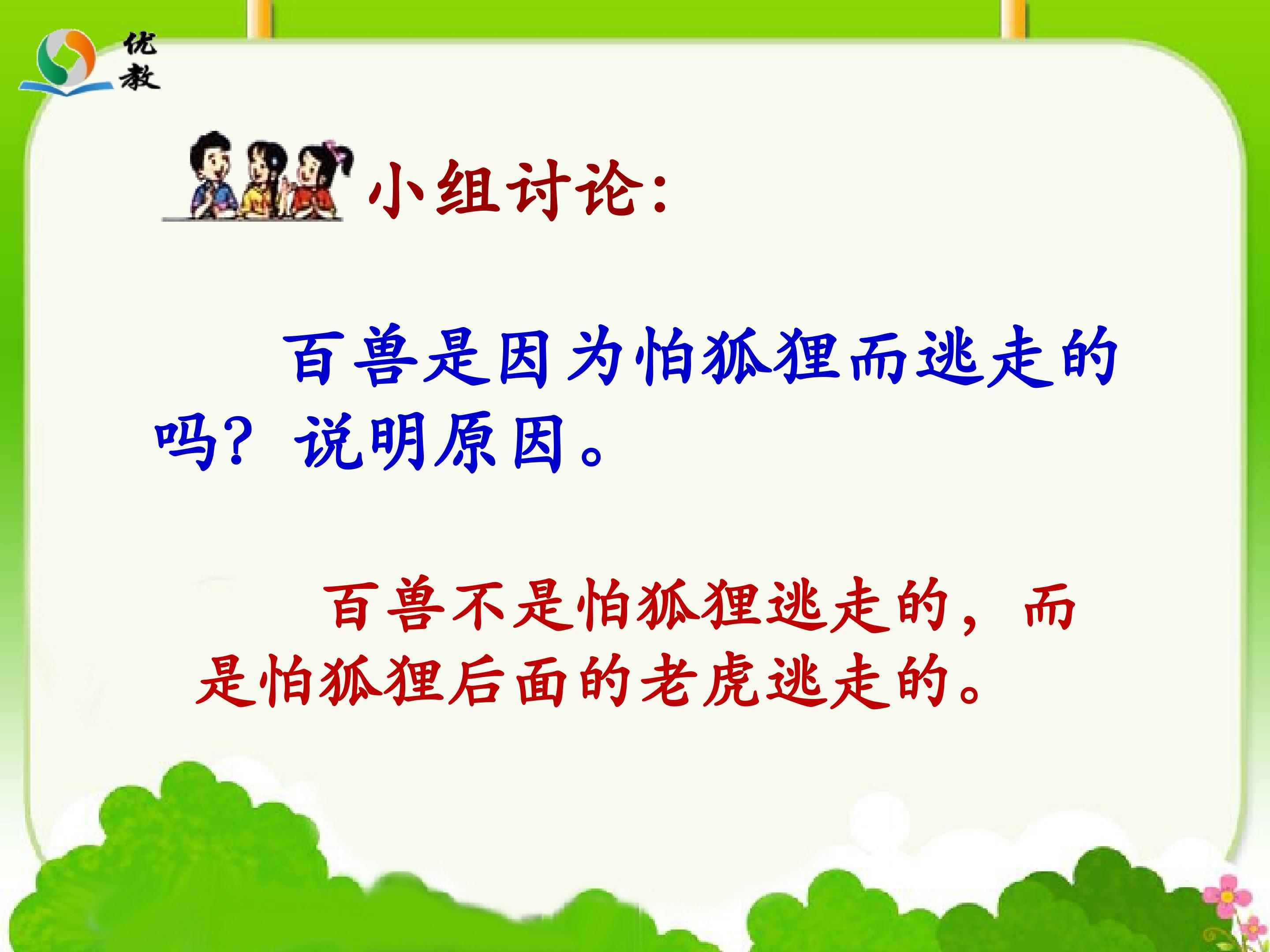 优教

小组讨论：

百兽是因为怕狐狸而逃走的吗？说明原因。

百兽不是怕狐狸逃走的，而是怕狐狸后面的老虎逃走的。